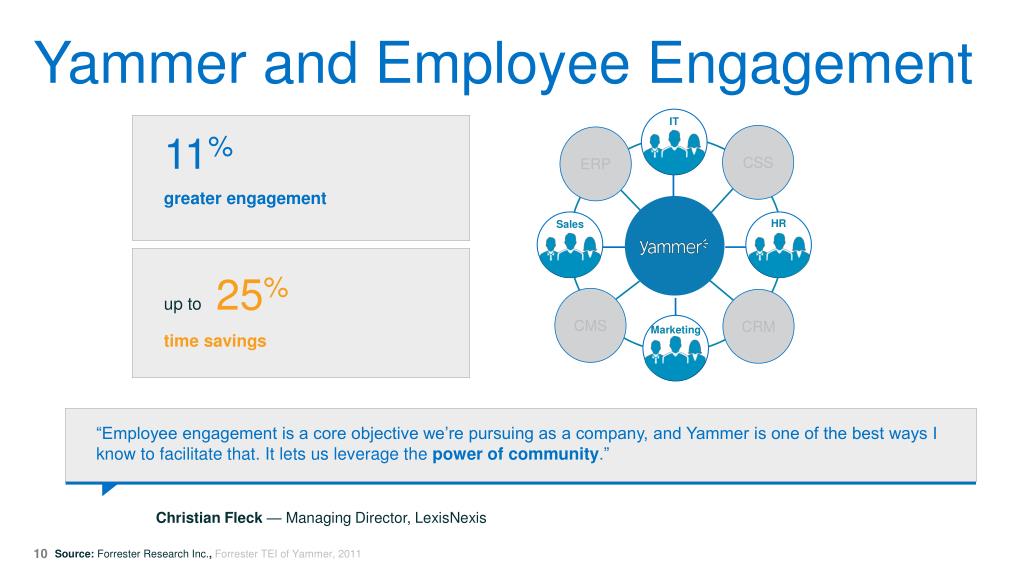 Yammer and Employee Engagement

11%

greater engagement

up to 25%

time savings

IT

ERP

CSS

Sales

yammer

HR

CMS

Marketing

CRM

“Employee engagement is a core objective we’re pursuing as a company, and Yammer is one of the best ways I know to facilitate that. It lets us leverage the power of community.”

Christian Fleck — Managing Director, LexisNexis

10 Source: Forrester Research Inc., Forrester TEI of Yammer, 2011